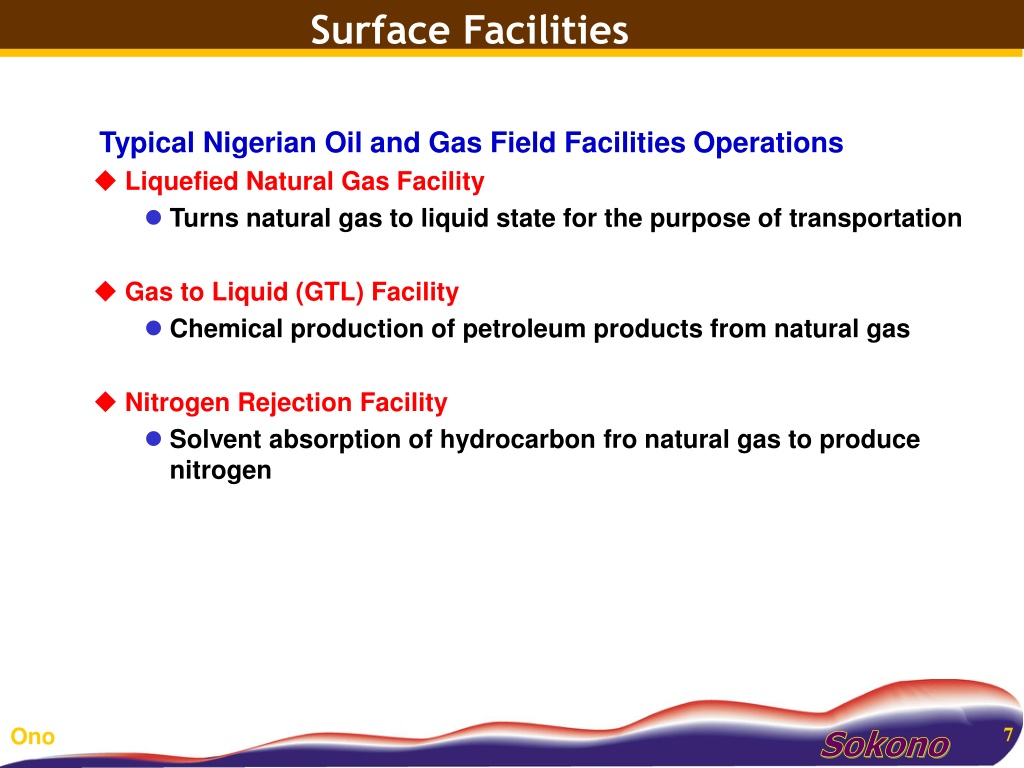 Surface Facilities

Typical Nigerian Oil and Gas Field Facilities Operations

◆ Liquefied Natural Gas Facility

● Turns natural gas to liquid state for the purpose of transportation

◆ Gas to Liquid (GTL) Facility

● Chemical production of petroleum products from natural gas

◆ Nitrogen Rejection Facility

● Solvent absorption of hydrocarbon fro natural gas to produce nitrogen

Ono

Sokono

7